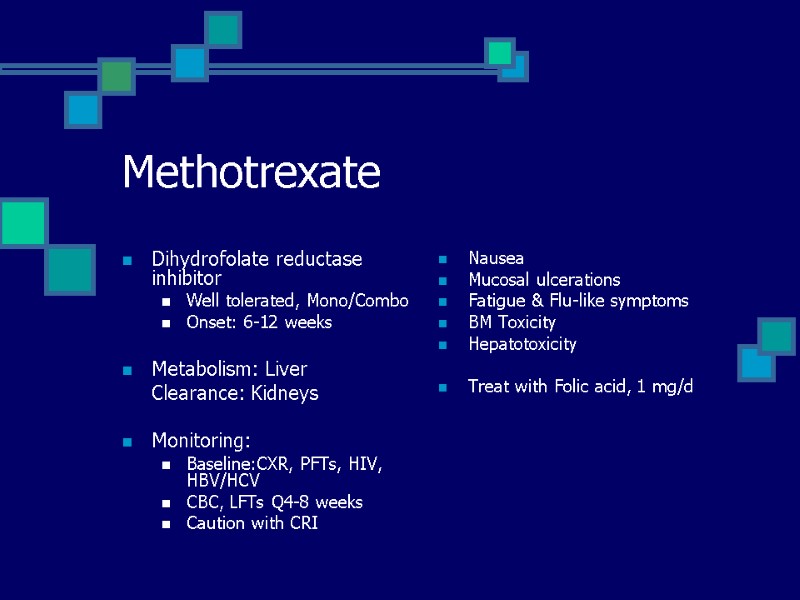 Methotrexate

- Dihydrofolate reductase inhibitor
  - Well tolerated, Mono/Combo
  - Onset: 6-12 weeks

- Metabolism: Liver
  Clearance: Kidneys

- Monitoring:
  - Baseline:CXR, PFTs, HIV, HBV/HCV
  - CBC, LFTs Q4-8 weeks
  - Caution with CRI

- Nausea
- Mucosal ulcerations
- Fatigue & Flu-like symptoms
- BM Toxicity
- Hepatotoxicity

- Treat with Folic acid, 1 mg/d